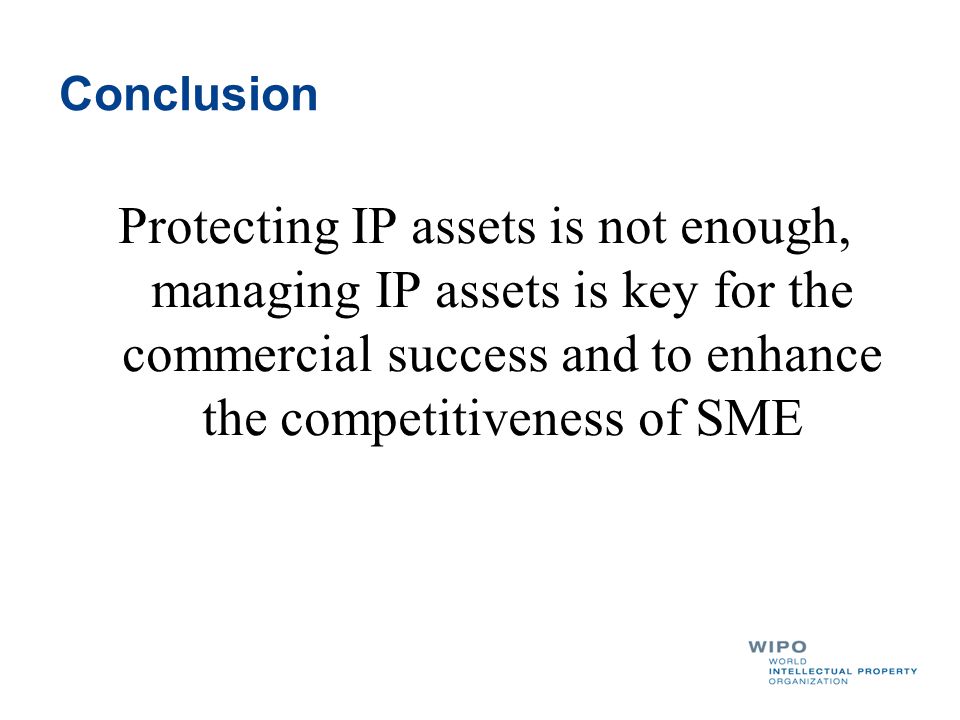 Conclusion

Protecting IP assets is not enough, managing IP assets is key for the commercial success and to enhance the competitiveness of SME

WIPO
WORLD
INTELLECTUAL PROPERTY
ORGANIZATION